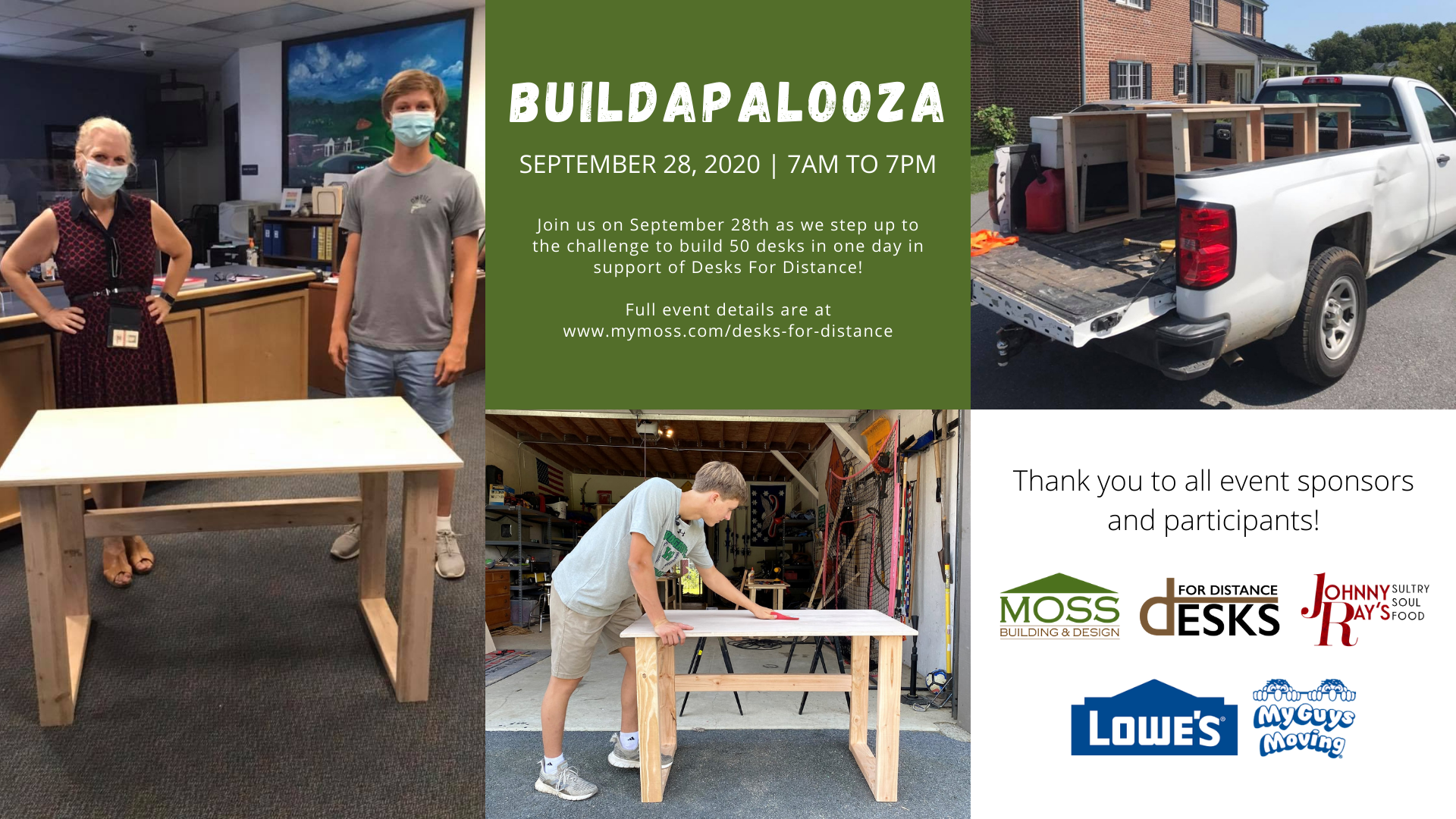 BUILDAPALOOZA

SEPTEMBER 28, 2020 | 7AM TO 7PM

Join us on September 28th as we step up to the challenge to build 50 desks in one day in support of Desks For Distance!

Full event details are at www.mymoss.com/desks-for-distance

Thank you to all event sponsors and participants!

MOSS BUILDING & DESIGN

FOR DISTANCE DESKS

JOHNNY RAY'S SULTRY SOUL FOOD

LOWE'S

MyGuys Moving